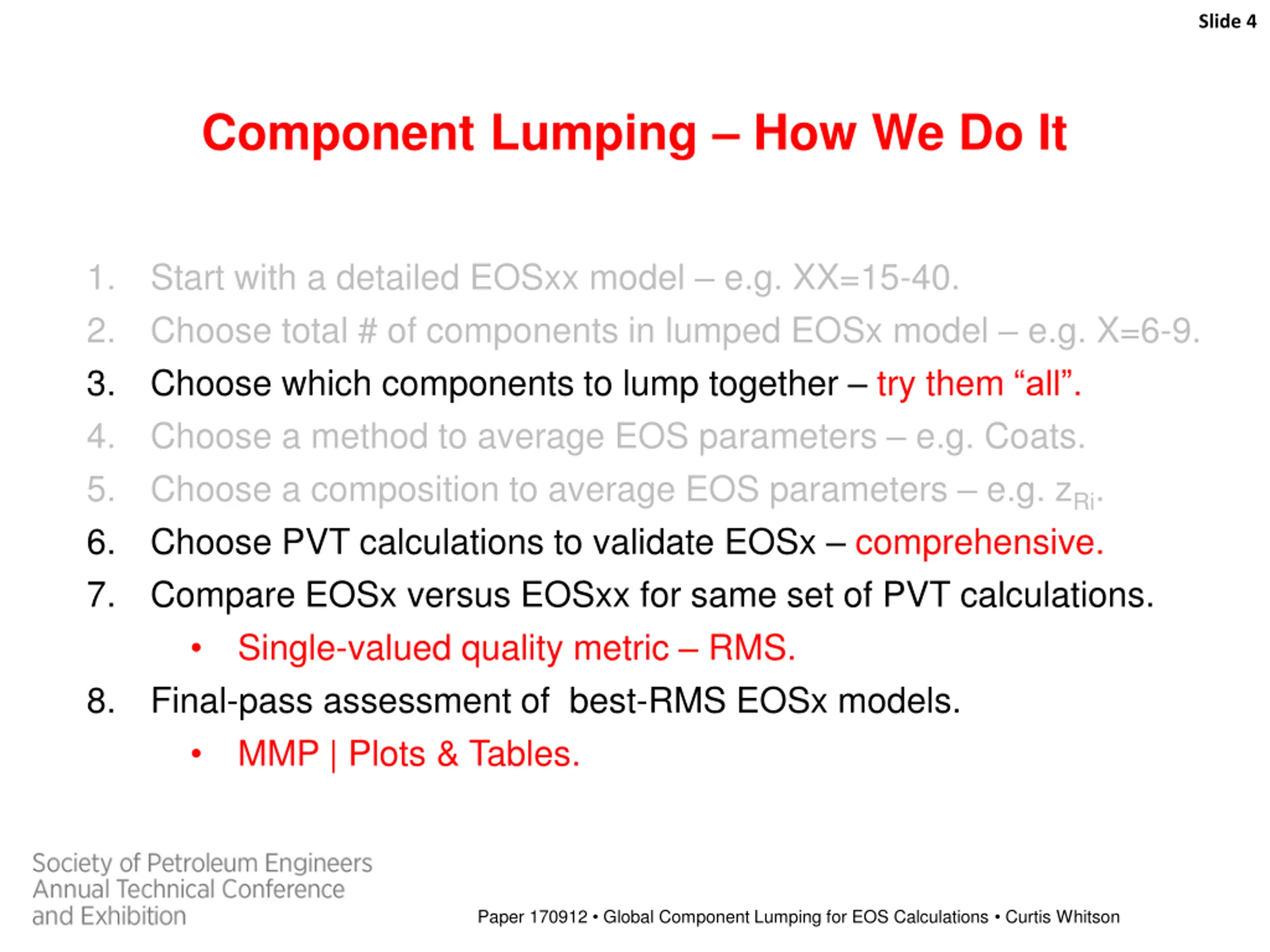 Slide 4

Component Lumping – How We Do It

1. Start with a detailed EOSxx model – e.g. XX=15-40.
2. Choose total # of components in lumped EOSx model – e.g. X=6-9.
3. Choose which components to lump together – try them “all”.
4. Choose a method to average EOS parameters – e.g. Coats.
5. Choose a composition to average EOS parameters – e.g. $z_{Ri}$.
6. Choose PVT calculations to validate EOSx – comprehensive.
7. Compare EOSx versus EOSxx for same set of PVT calculations.
• Single-valued quality metric – RMS.
8. Final-pass assessment of best-RMS EOSx models.
• MMP | Plots & Tables.

Society of Petroleum Engineers
Annual Technical Conference
and Exhibition

Paper 170912 • Global Component Lumping for EOS Calculations • Curtis Whitson